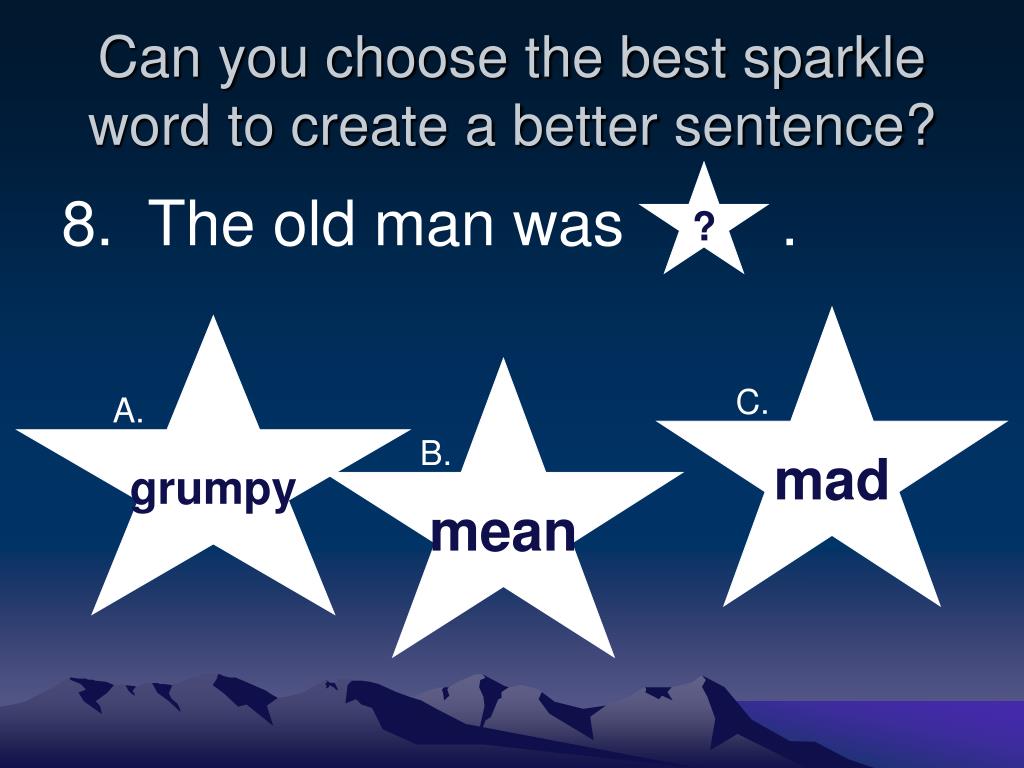 Can you choose the best sparkle word to create a better sentence?

8. The old man was ? .

A.
grumpy

B.
mean

C.
mad